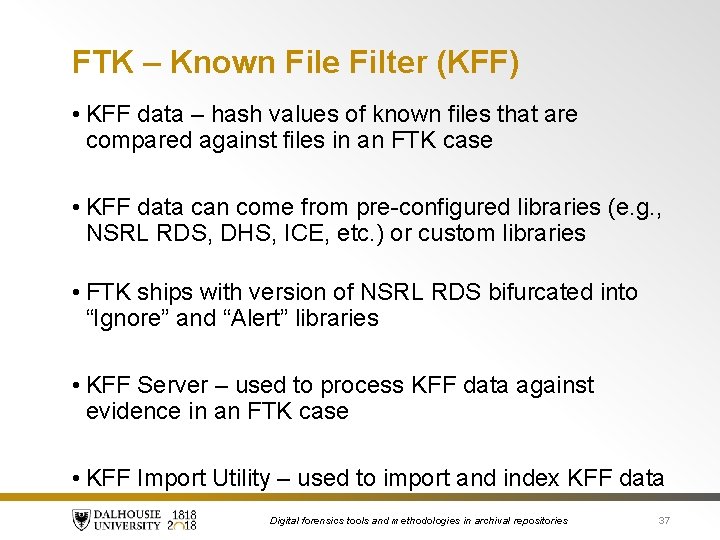 FTK – Known File Filter (KFF)

• KFF data – hash values of known files that are compared against files in an FTK case

• KFF data can come from pre-configured libraries (e.g., NSRL RDS, DHS, ICE, etc.) or custom libraries

• FTK ships with version of NSRL RDS bifurcated into “Ignore” and “Alert” libraries

• KFF Server – used to process KFF data against evidence in an FTK case

• KFF Import Utility – used to import and index KFF data

DALHOUSIE UNIVERSITY 1818 2018

Digital forensics tools and methodologies in archival repositories

37